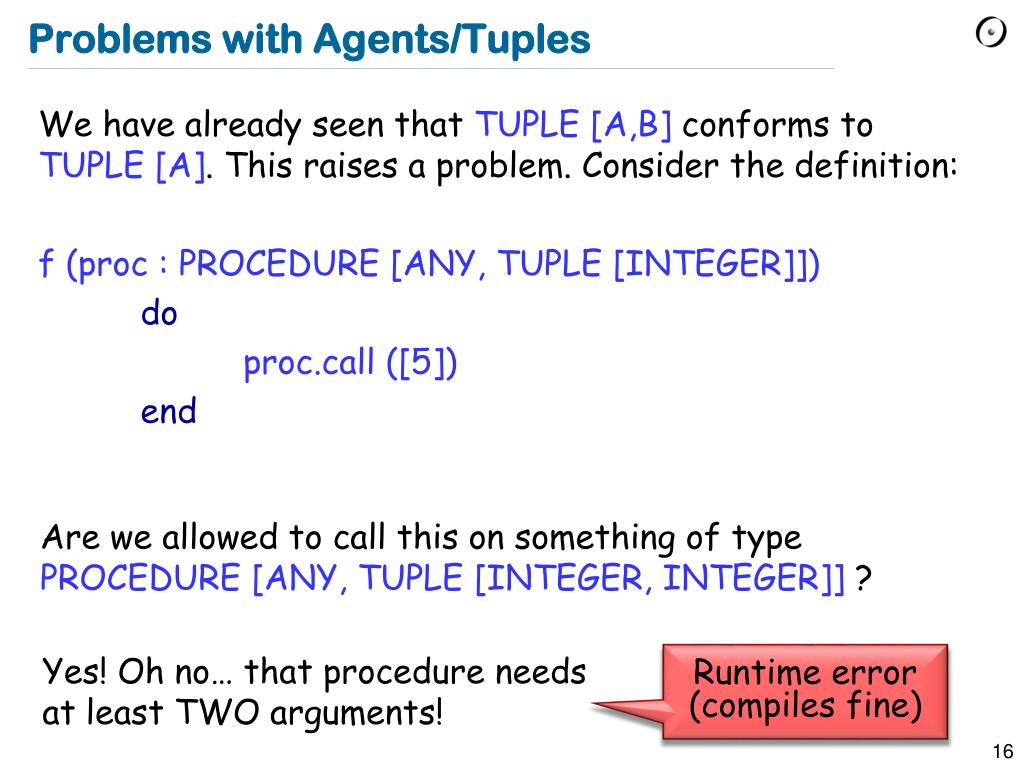 Problems with Agents/Tuples

We have already seen that TUPLE [A,B] conforms to TUPLE [A]. This raises a problem. Consider the definition:

f (proc : PROCEDURE [ANY, TUPLE [INTEGER]])
do
proc.call ([5])
end

Are we allowed to call this on something of type PROCEDURE [ANY, TUPLE [INTEGER, INTEGER]] ?

Yes! Oh no… that procedure needs at least TWO arguments!

Runtime error (compiles fine)

16